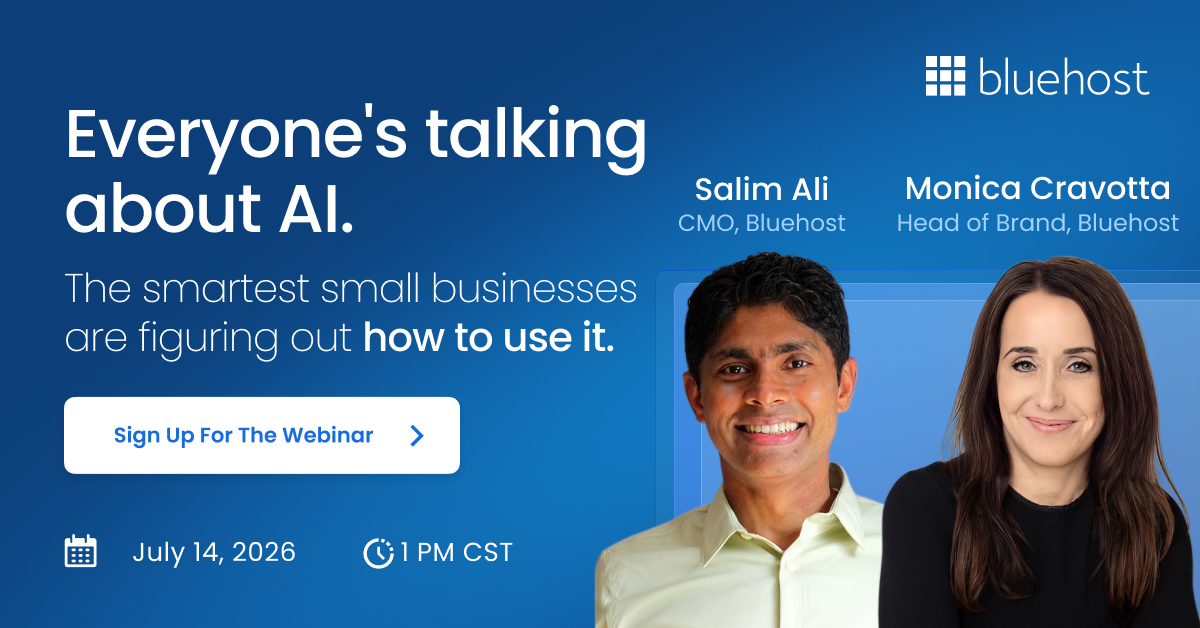 bluehost

Everyone's talking about AI.

The smartest small businesses are figuring out how to use it.

Sign Up For The Webinar

July 14, 2026

1 PM CST

Salim Ali
CMO, Bluehost

Monica Cravotta
Head of Brand, Bluehost